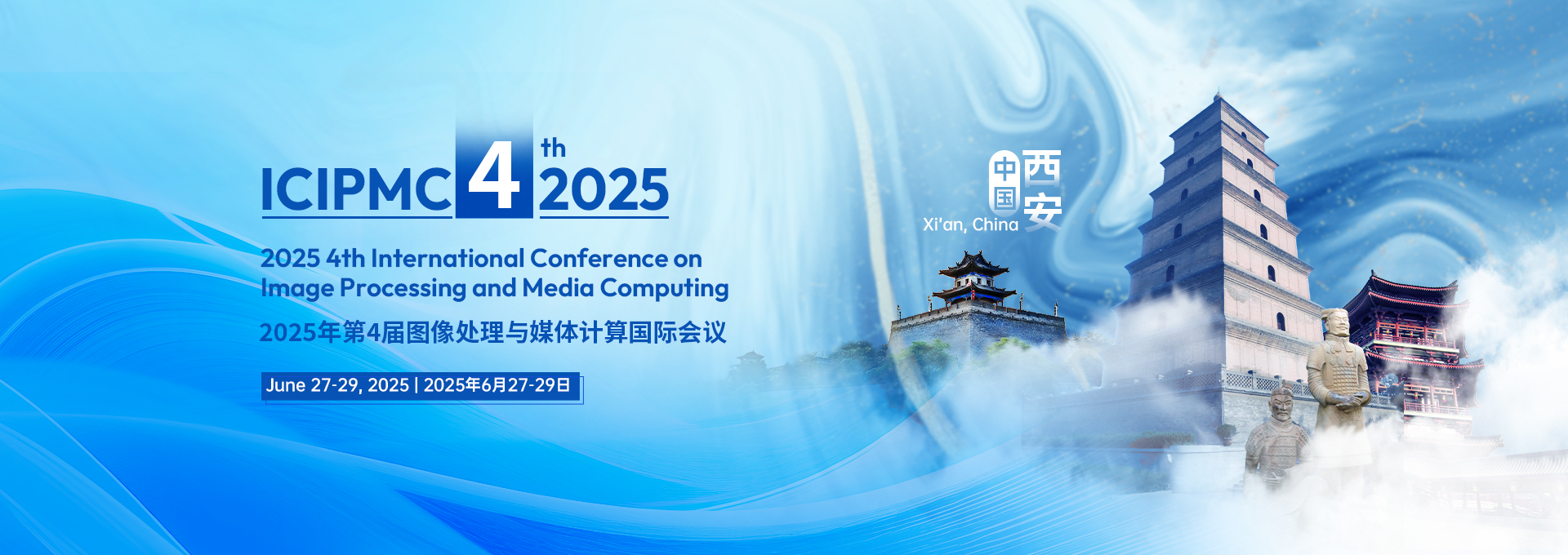 ICIPMC 4th 2025

2025 4th International Conference on Image Processing and Media Computing

2025年第4届图像处理与媒体计算国际会议

June 27-29, 2025 | 2025年6月27-29日

中国 西安
Xi'an, China